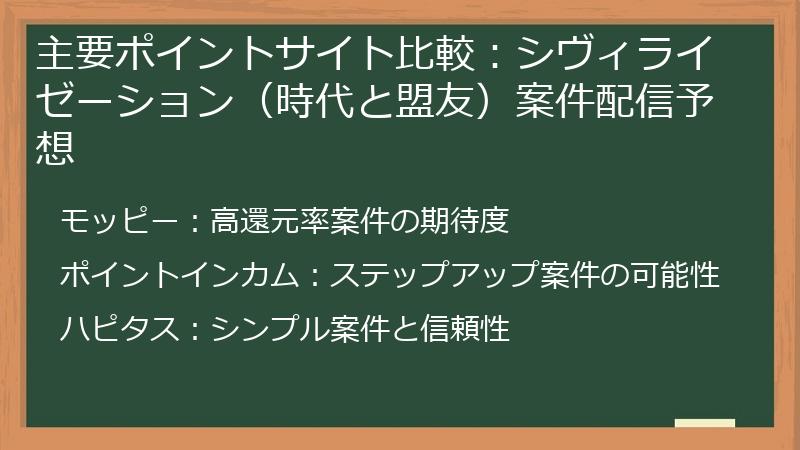 主要ポイントサイト比較：シヴィライゼーション（時代と盟友）案件配信予想

モッピー：高還元率案件の期待度

ポイントインカム：ステップアップ案件の可能性

ハピタス：シンプル案件と信頼性